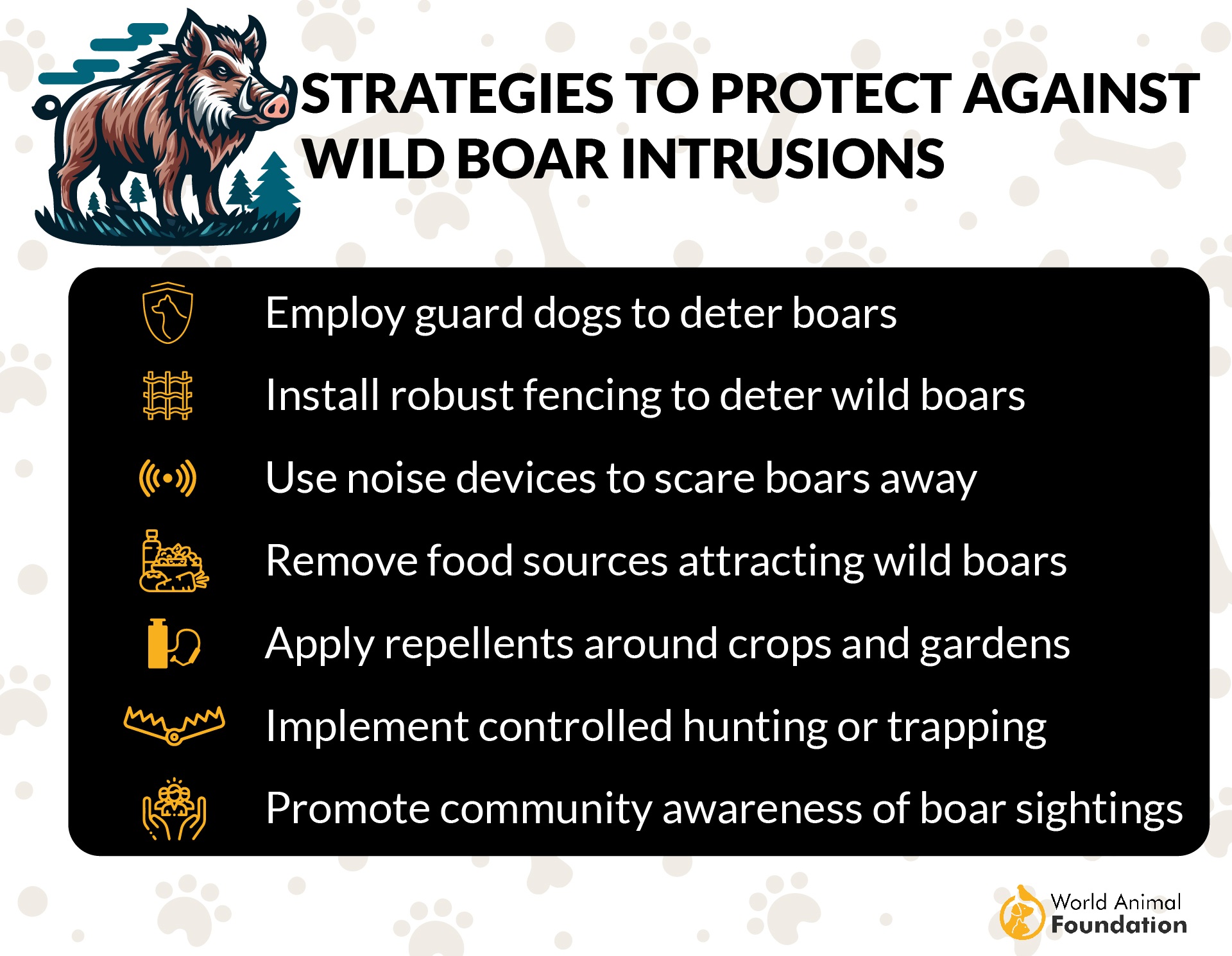 STRATEGIES TO PROTECT AGAINST WILD BOAR INTRUSIONS

Employ guard dogs to deter boars

Install robust fencing to deter wild boars

Use noise devices to scare boars away

Remove food sources attracting wild boars

Apply repellents around crops and gardens

Implement controlled hunting or trapping

Promote community awareness of boar sightings

World Animal Foundation